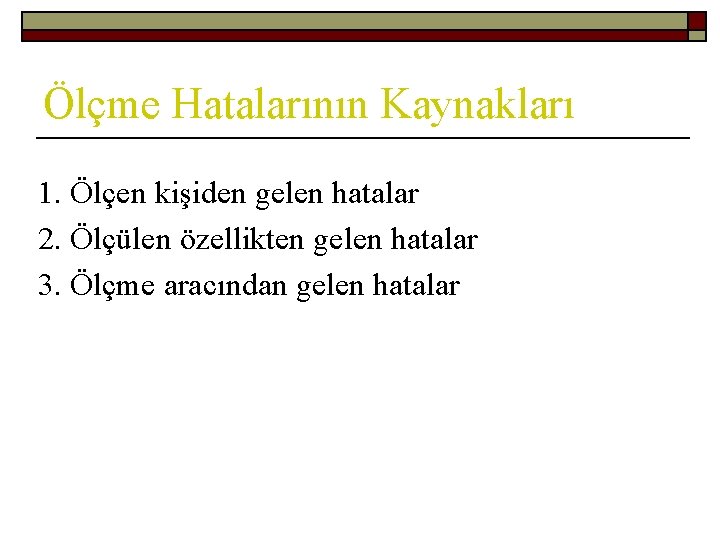 Ölçme Hatalarının Kaynakları

1. Ölçen kişiden gelen hatalar
2. Ölçülen özellikten gelen hatalar
3. Ölçme aracından gelen hatalar